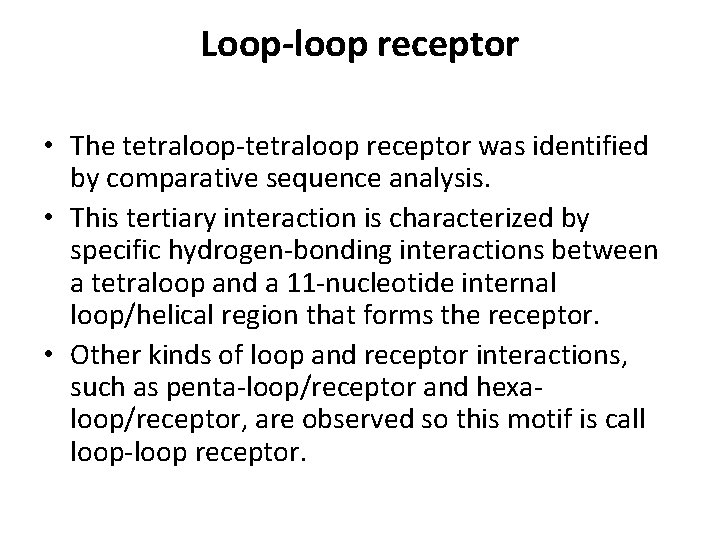 Loop-loop receptor

• The tetraloop-tetraloop receptor was identified by comparative sequence analysis.
• This tertiary interaction is characterized by specific hydrogen-bonding interactions between a tetraloop and a 11-nucleotide internal loop/helical region that forms the receptor.
• Other kinds of loop and receptor interactions, such as penta-loop/receptor and hexa-loop/receptor, are observed so this motif is call loop-loop receptor.